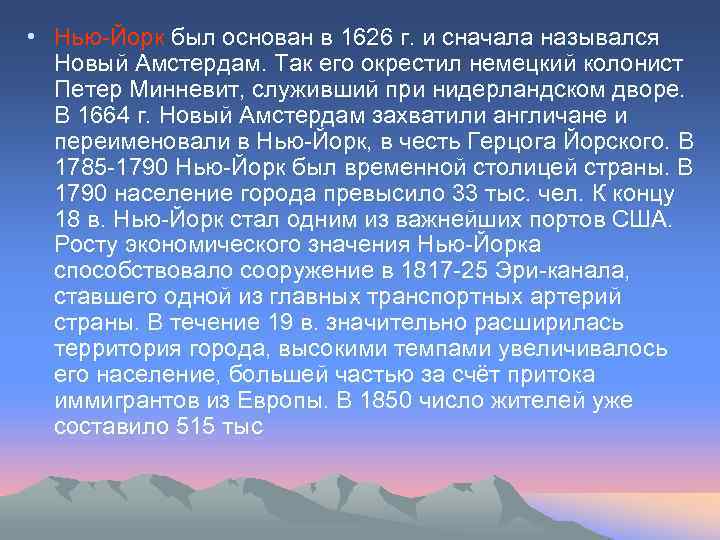 • Нью-Йорк был основан в 1626 г. и сначала назывался Новый Амстердам. Так его окрестил немецкий колонист Петер Минневит, служивший при нидерландском дворе. В 1664 г. Новый Амстердам захватили англичане и переименовали в Нью-Йорк, в честь Герцога Йорского. В 1785-1790 Нью-Йорк был временной столицей страны. В 1790 население города превысило 33 тыс. чел. К концу 18 в. Нью-Йорк стал одним из важнейших портов США. Росту экономического значения Нью-Йорка способствовало сооружение в 1817-25 Эри-канала, ставшего одной из главных транспортных артерий страны. В течение 19 в. значительно расширилась территория города, высокими темпами увеличивалось его население, большей частью за счёт притока иммигрантов из Европы. В 1850 число жителей уже составило 515 тыс